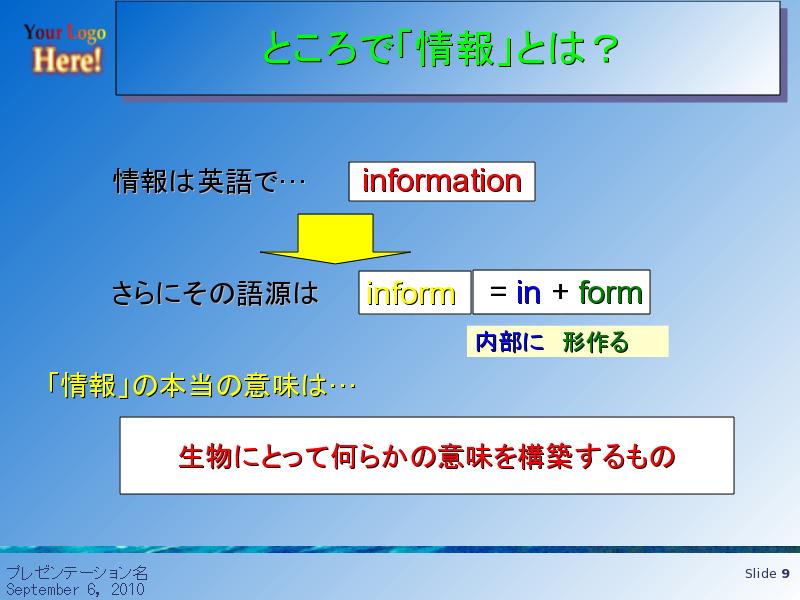 Your Logo Here!

ところで「情報」とは？

情報は英語で… information

さらにその語源は inform = in + form

内部に 形作る

「情報」の本当の意味は…

生物にとって何らかの意味を構築するもの

プレゼンテーション名
September 6, 2010

Slide 9